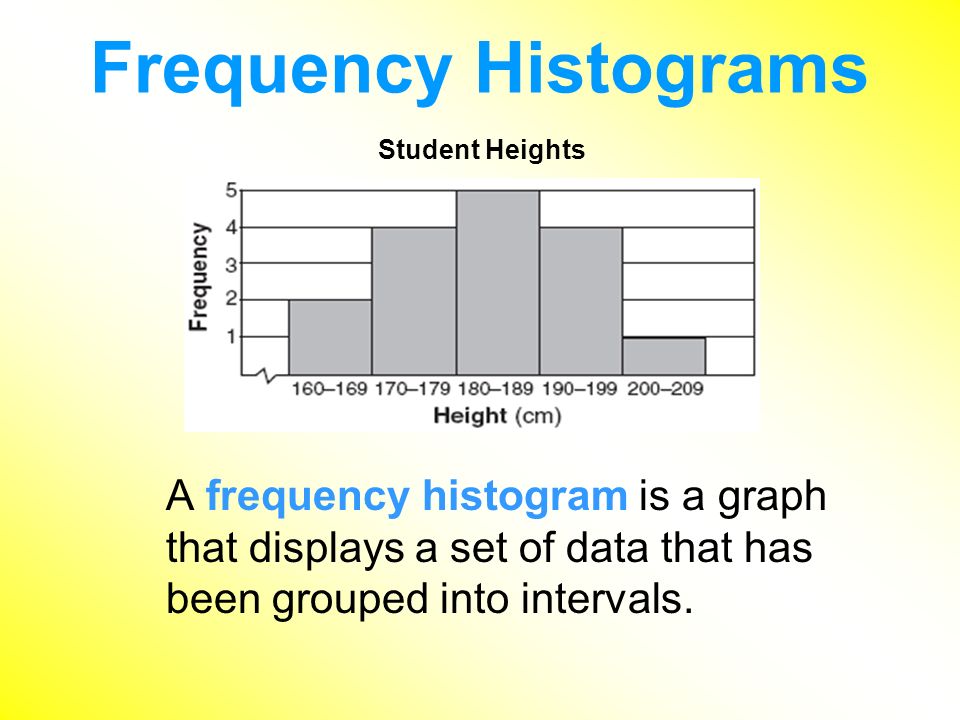 Frequency Histograms

Student Heights

Frequency

5
4
3
2
1

160–169 170–179 180–189 190–199 200–209

Height (cm)

A frequency histogram is a graph that displays a set of data that has been grouped into intervals.